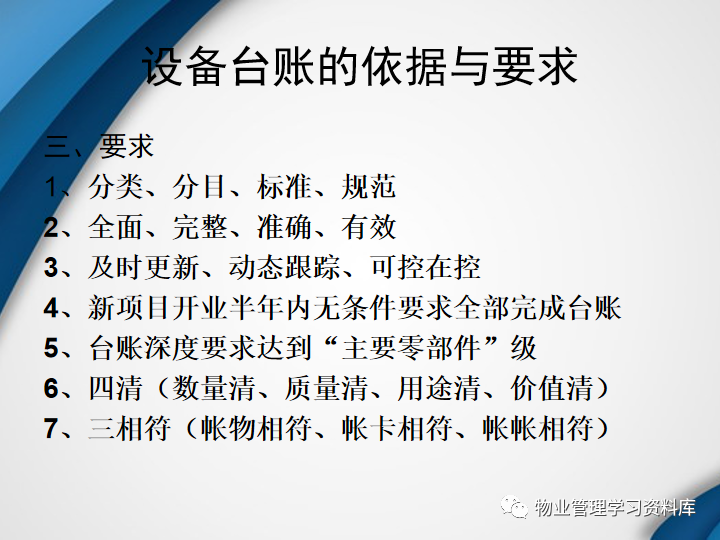 设备台账的依据与要求

三、要求
1、分类、分目、标准、规范
2、全面、完整、准确、有效
3、及时更新、动态跟踪、可控在控
4、新项目开业半年内无条件要求全部完成台账
5、台账深度要求达到“主要零部件”级
6、四清（数量清、质量清、用途清、价值清）
7、三相符（帐物相符、帐卡相符、帐帐相符）

物业管理学习资料库